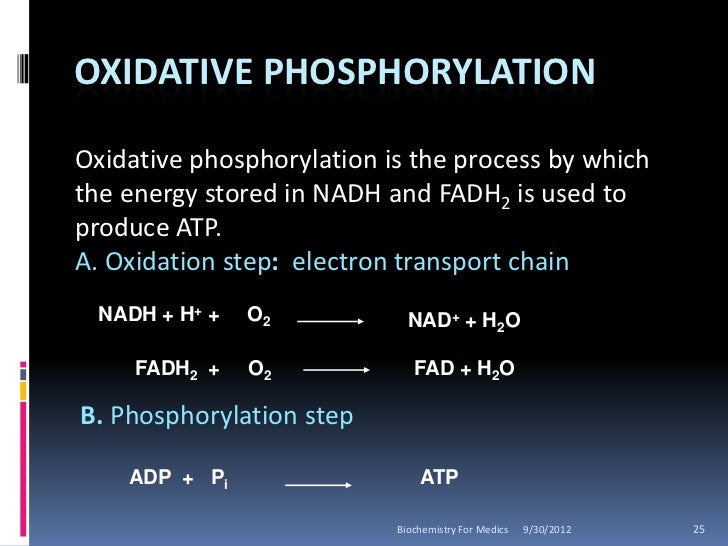 OXIDATIVE PHOSPHORYLATION

Oxidative phosphorylation is the process by which the energy stored in NADH and $FADH_2$ is used to produce ATP.
A. Oxidation step: electron transport chain

$NADH + H^+ + O_2 \longrightarrow NAD^+ + H_2O$

$FADH_2 + O_2 \longrightarrow FAD + H_2O$

B. Phosphorylation step

$ADP + P_i \longrightarrow ATP$

Biochemistry For Medics 9/30/2012 25